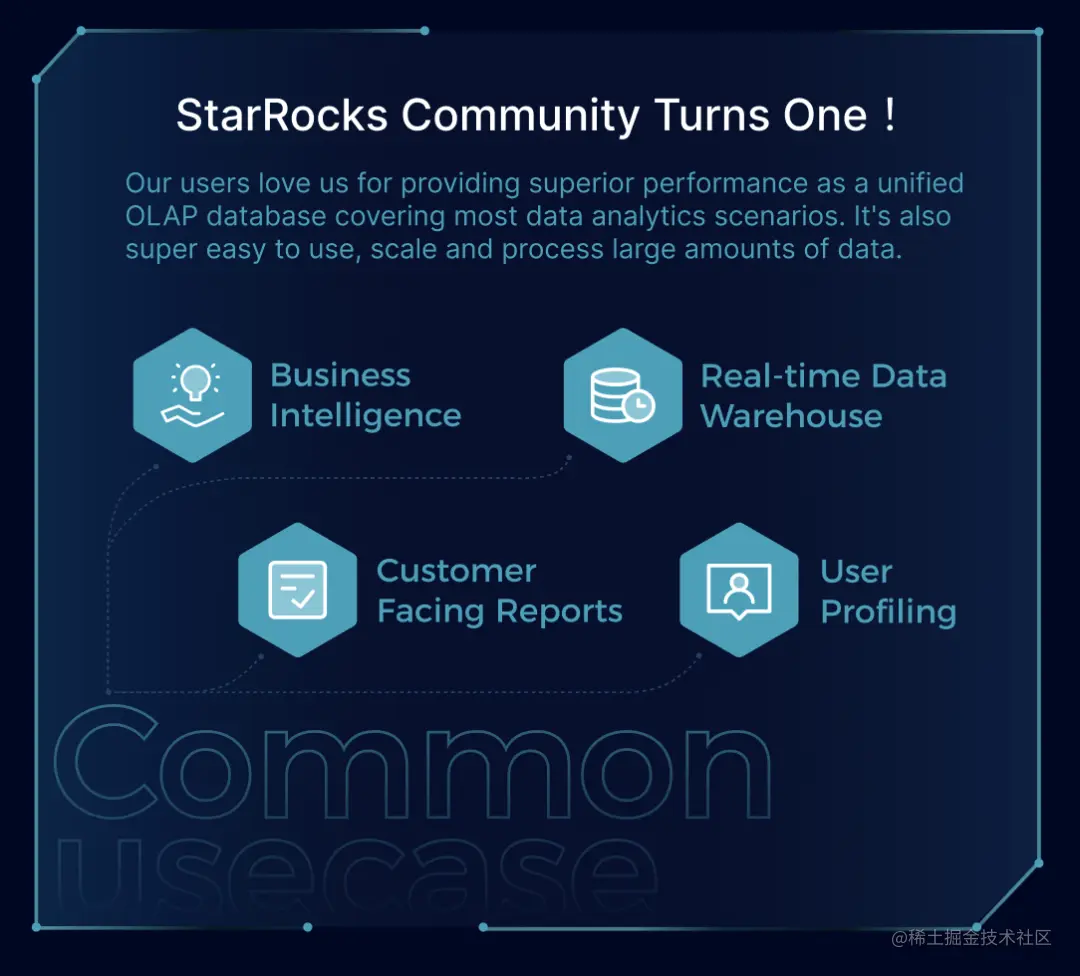 StarRocks Community Turns One !

Our users love us for providing superior performance as a unified OLAP database covering most data analytics scenarios. It's also super easy to use, scale and process large amounts of data.

Business Intelligence

Real-time Data Warehouse

Customer Facing Reports

User Profiling

Common usecase

@稀土掘金技术社区